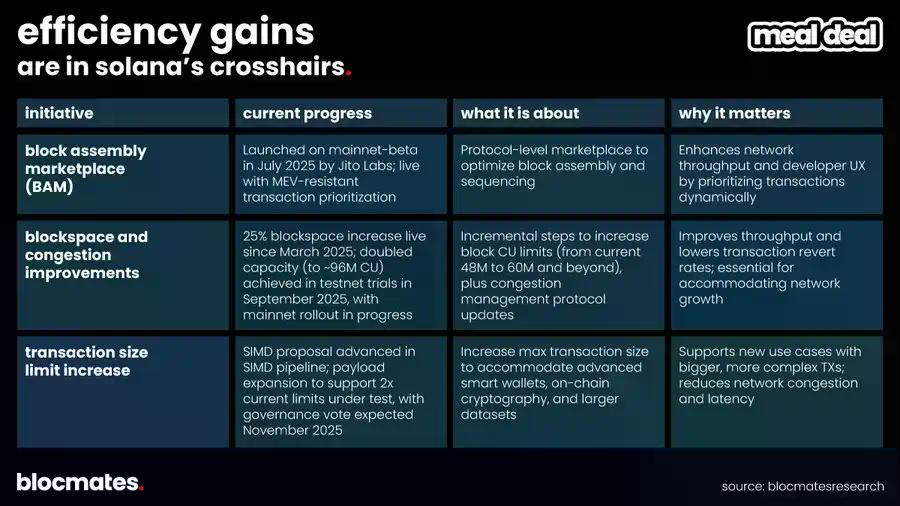 efficiency gains
are in solana's crosshairs.

meal deal

| initiative | current progress | what it is about | why it matters |
|---|---|---|---|
| block assembly marketplace (BAM) | Launched on mainnet-beta in July 2025 by Jito Labs; live with MEV-resistant transaction prioritization | Protocol-level marketplace to optimize block assembly and sequencing | Enhances network throughput and developer UX by prioritizing transactions dynamically |
| blockspace and congestion improvements | 25% blockspace increase live since March 2025; doubled capacity (to ~96M CU) achieved in testnet trials in September 2025, with mainnet rollout in progress | Incremental steps to increase block CU limits (from current 48M to 60M and beyond), plus congestion management protocol updates | Improves throughput and lowers transaction revert rates; essential for accommodating network growth |
| transaction size limit increase | SIMD proposal advanced in SIMD pipeline; payload expansion to support 2x current limits under test, with governance vote expected November 2025 | Increase max transaction size to accommodate advanced smart wallets, on-chain cryptography, and larger datasets | Supports new use cases with bigger, more complex TXs; reduces network congestion and latency |

blocmates.

source: blocmatesresearch